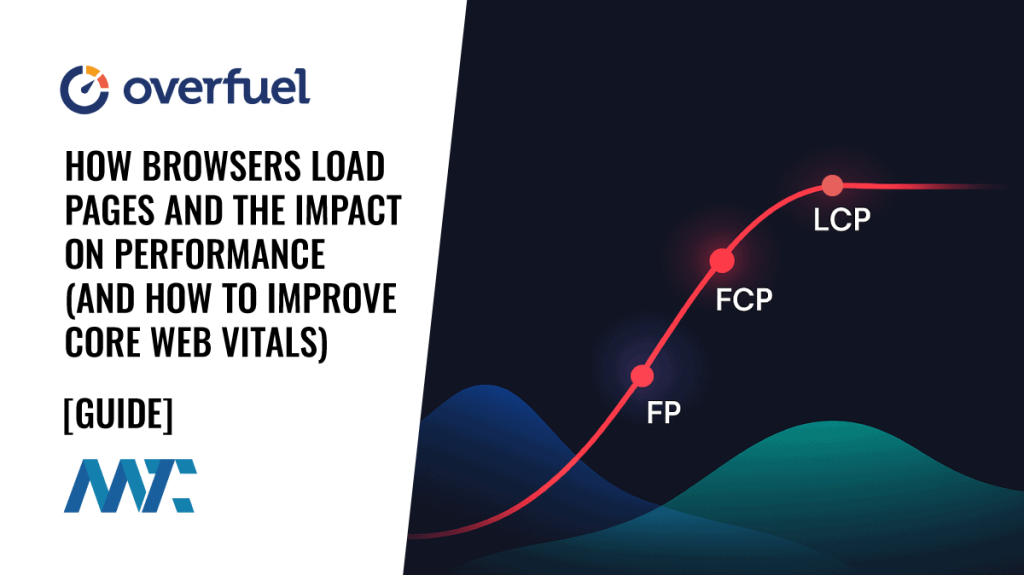 overfuel

HOW BROWSERS LOAD PAGES AND THE IMPACT ON PERFORMANCE (AND HOW TO IMPROVE CORE WEB VITALS)

[GUIDE]

LCP

FCP

FP